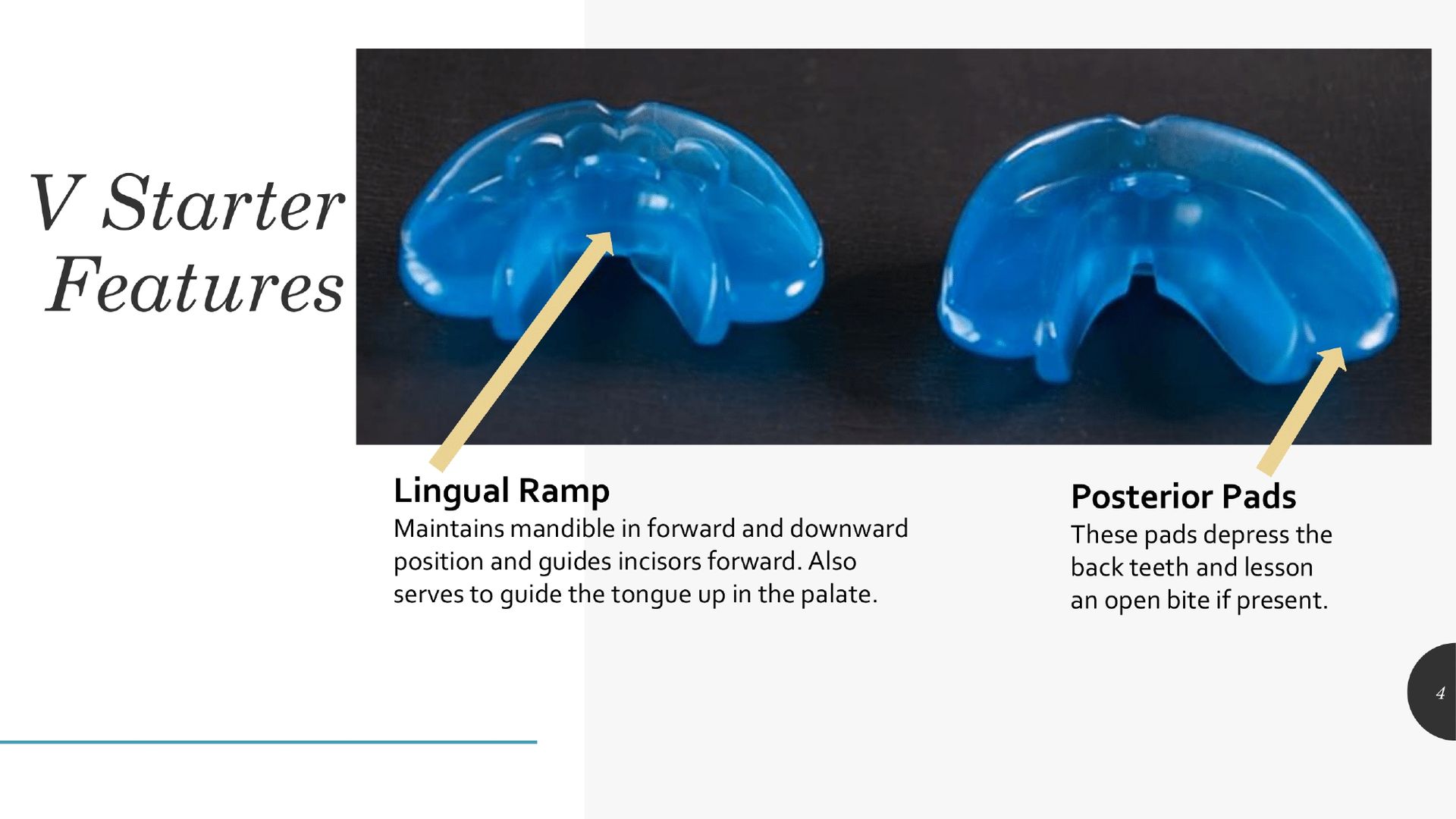 V Starter Features

Lingual Ramp
Maintains mandible in forward and downward position and guides incisors forward. Also serves to guide the tongue up in the palate.

Posterior Pads
These pads depress the back teeth and lesson an open bite if present.

4